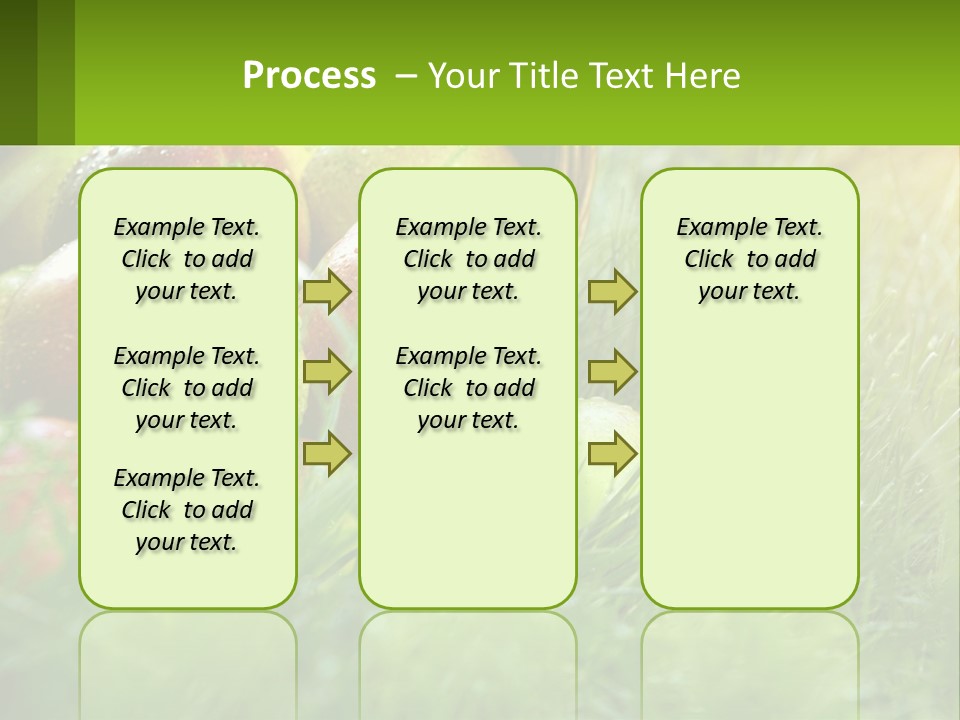 Process – Your Title Text Here

Example Text. Click to add your text.

Example Text. Click to add your text.

Example Text. Click to add your text.

Example Text. Click to add your text.

Example Text. Click to add your text.

Example Text. Click to add your text.